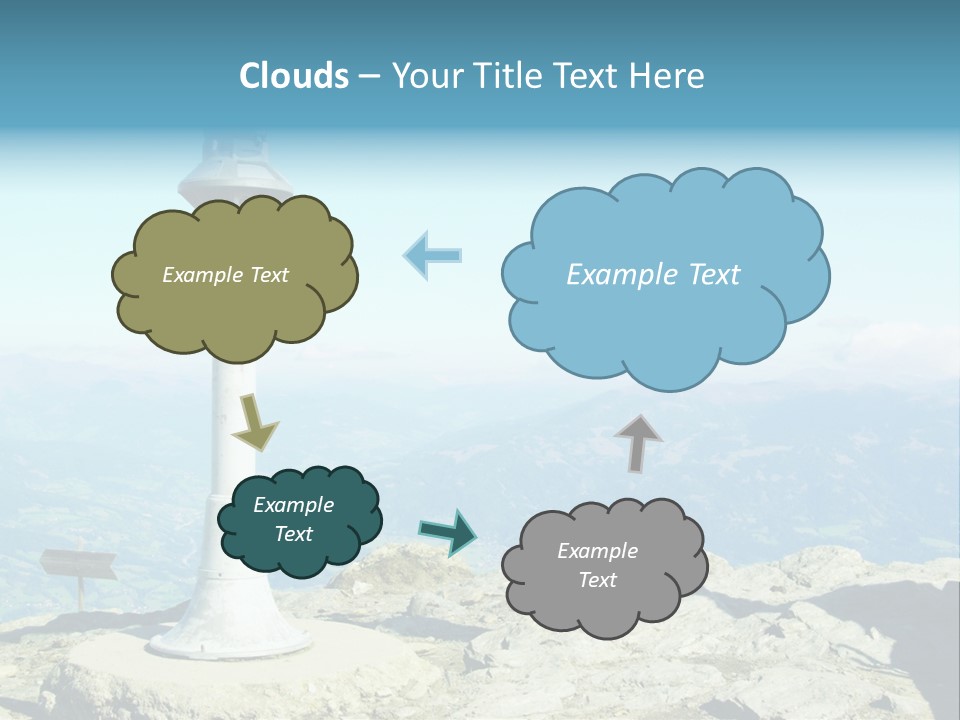 Clouds – Your Title Text Here

Example Text

Example Text

Example Text

Example Text